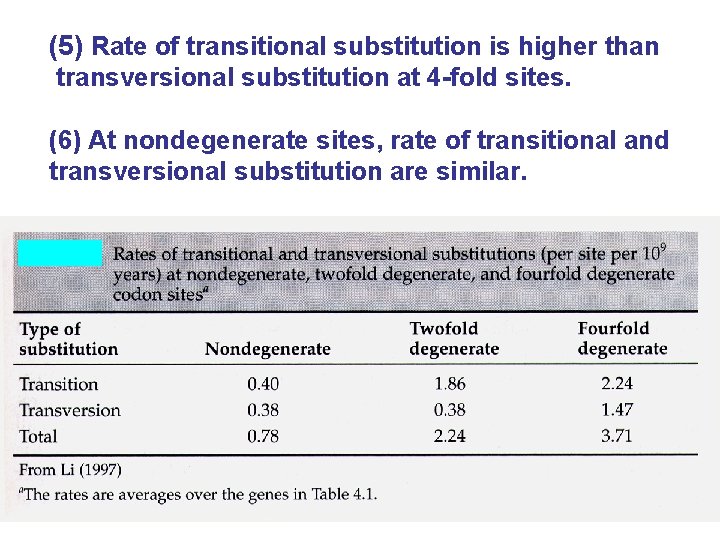 (5) Rate of transitional substitution is higher than transversional substitution at 4-fold sites.

(6) At nondegenerate sites, rate of transitional and transversional substitution are similar.

Rates of transitional and transversional substitutions (per site per $10^9$ years) at nondegenerate, twofold degenerate, and fourfold degenerate codon sites$^a$

| Type of substitution | Nondegenerate | Twofold degenerate | Fourfold degenerate |
|---|---|---|---|
| Transition | 0.40 | 1.86 | 2.24 |
| Transversion | 0.38 | 0.38 | 1.47 |
| Total | 0.78 | 2.24 | 3.71 |

From Li (1997)

$^a$The rates are averages over the genes in Table 4.1.